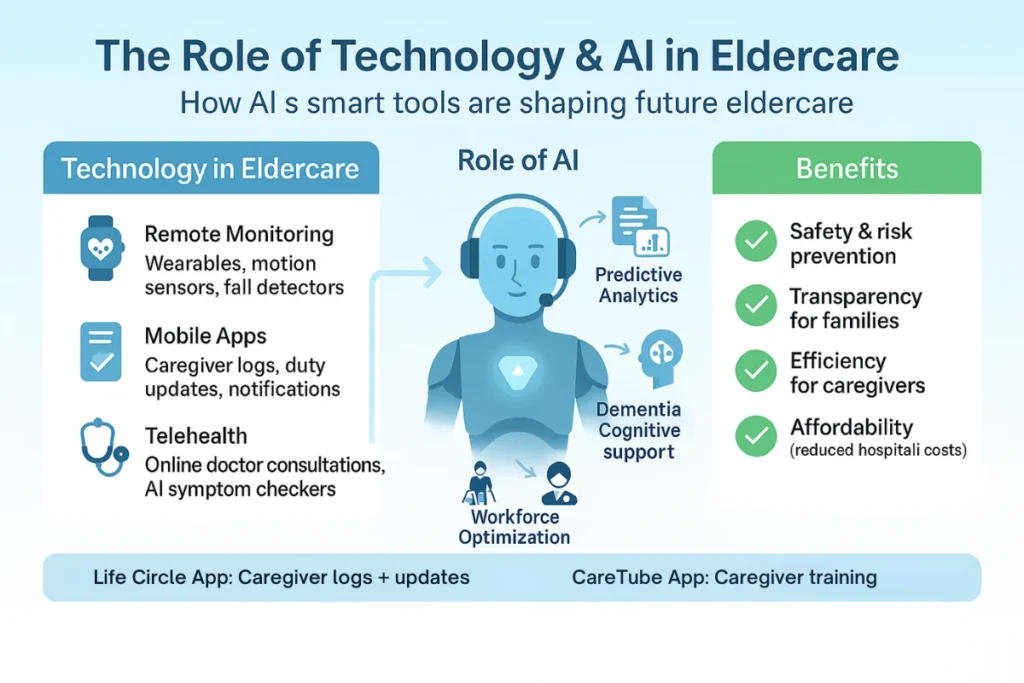 The Role of Technology & AI in Eldercare

How AI s smart tools are shaping future eldercare

Technology in Eldercare

Remote Monitoring
Wearables, motion sensors, fall detectors

Mobile Apps
Caregiver logs, duty updates, notifications

Telehealth
Online doctor consultations, AI symptom checkers

Role of AI

Predictive Analytics

Dementia Cognitive support

Workforce Optimization

Benefits

Safety & risk prevention

Transparency for families

Efficiency for caregivers

Affordability
(reduced hospitali costs)

Life Circle App: Caregiver logs + updates

CareTube App: Caregiver training